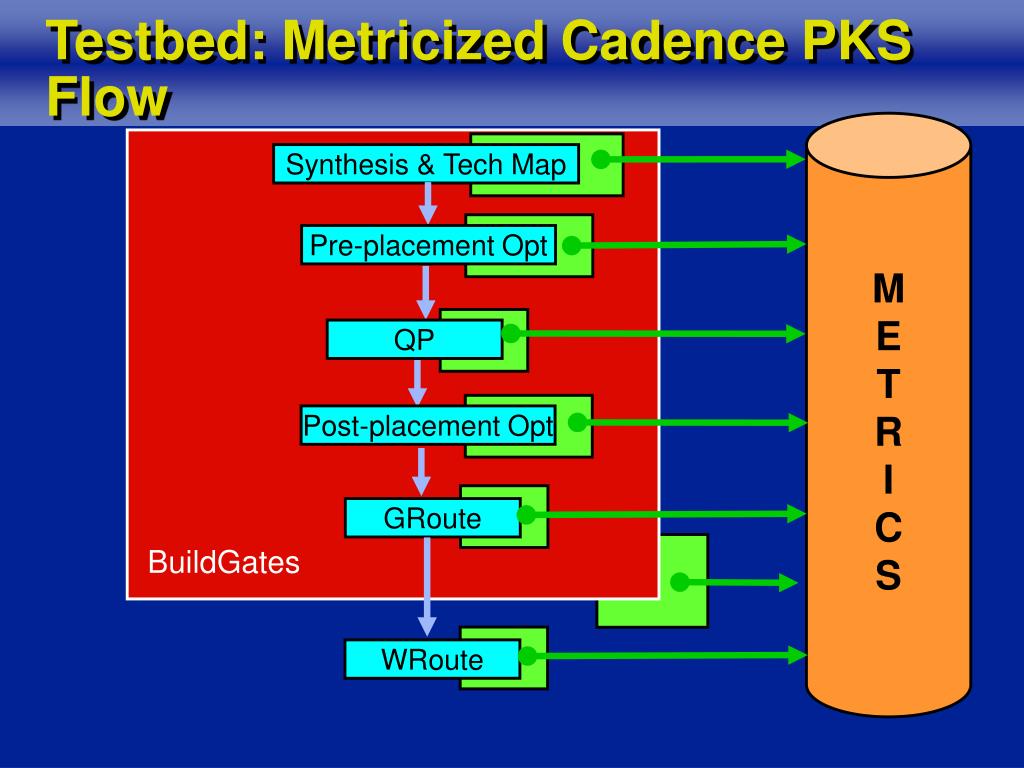 Testbed: Metricized Cadence PKS Flow

Synthesis & Tech Map

Pre-placement Opt

QP

Post-placement Opt

GRoute

BuildGates

WRoute

M
E
T
R
I
C
S